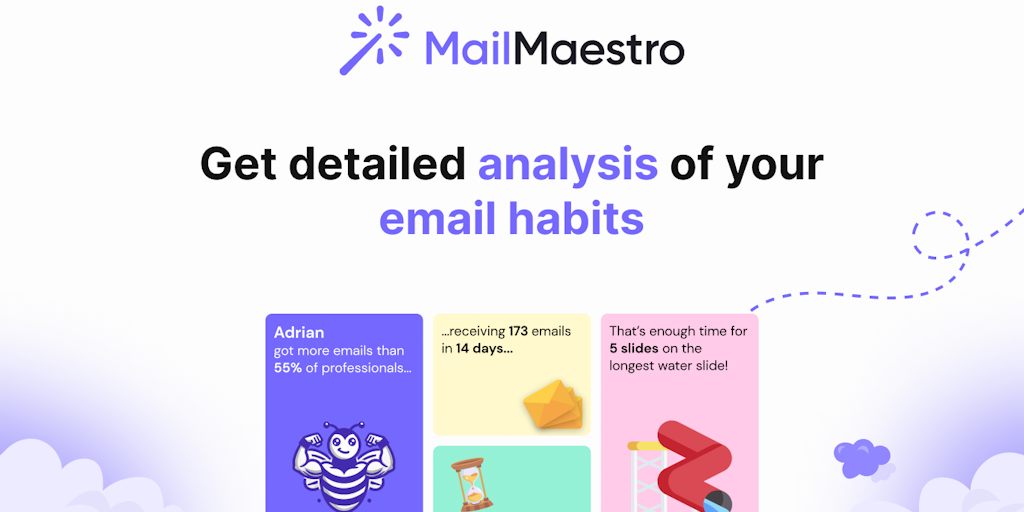 MailMaestro

Get detailed analysis of your email habits

Adrian got more emails than 55% of professionals...

...receiving 173 emails in 14 days...

That's enough time for 5 slides on the longest water slide!